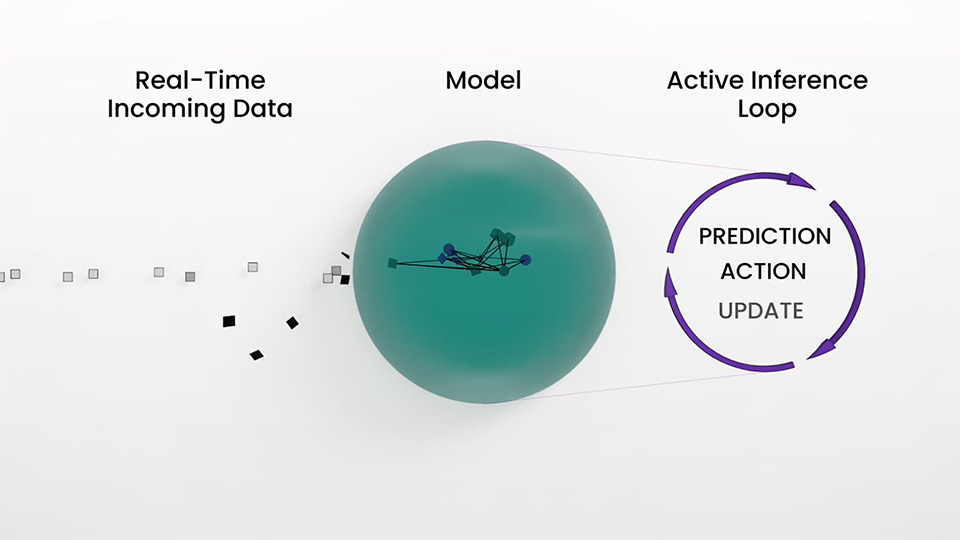 Real-Time Incoming Data

Model

Active Inference Loop

PREDICTION
ACTION
UPDATE